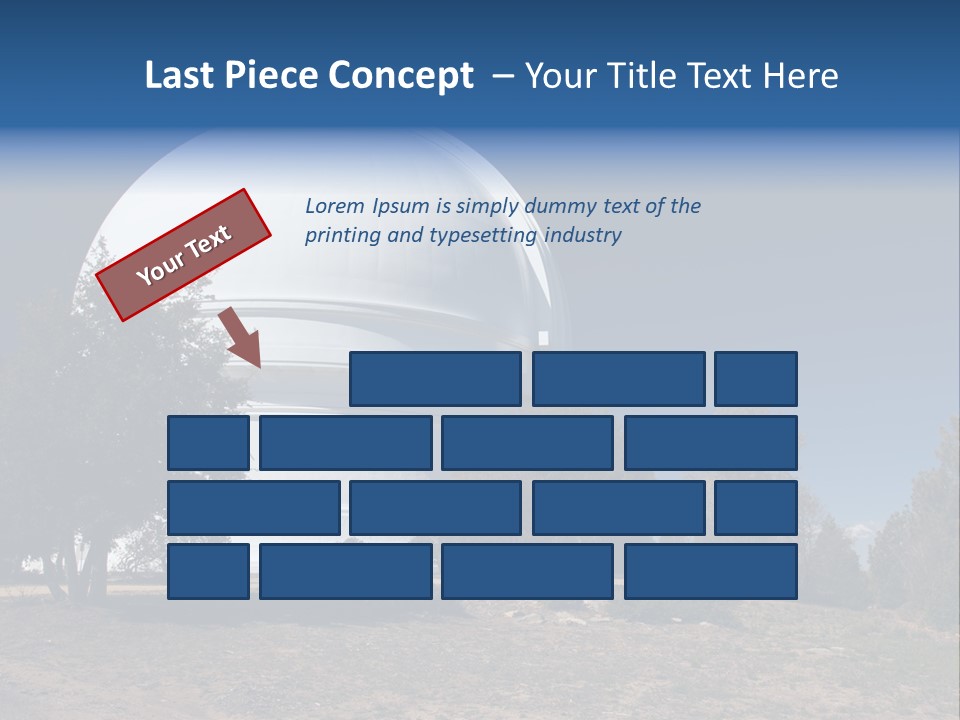 Last Piece Concept – Your Title Text Here

Your Text

Lorem Ipsum is simply dummy text of the printing and typesetting industry